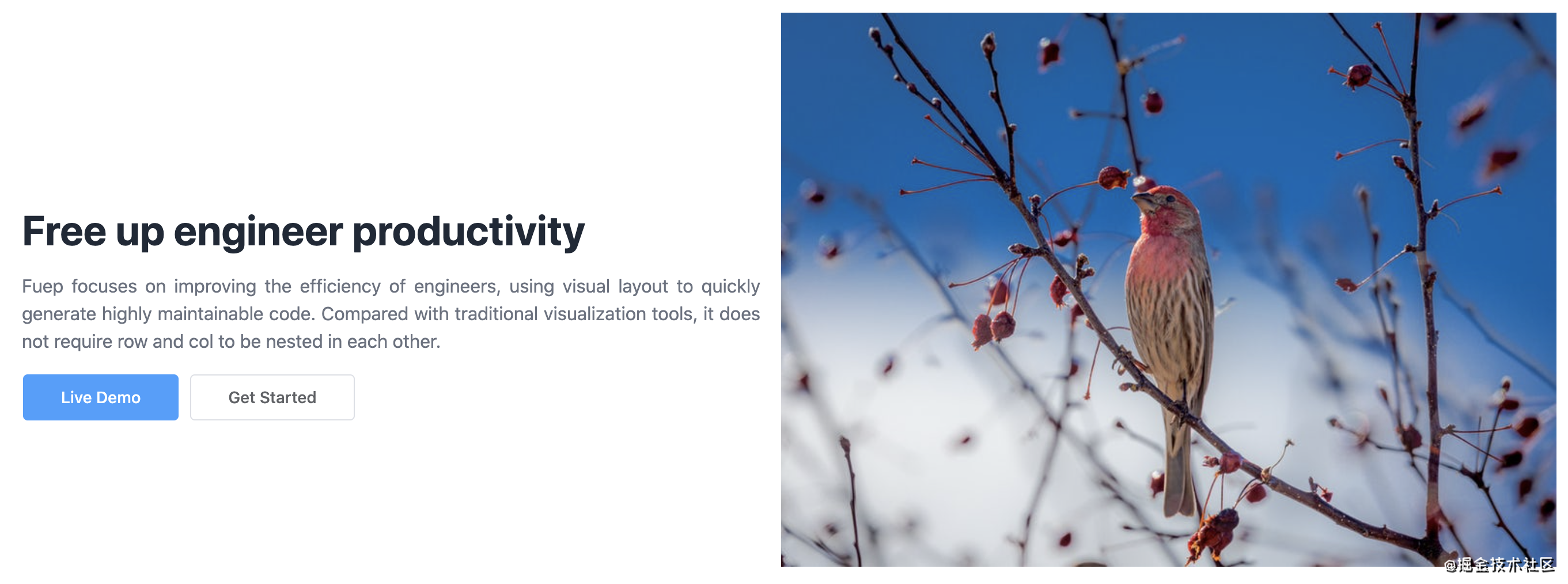 Free up engineer productivity

Fuep focuses on improving the efficiency of engineers, using visual layout to quickly generate highly maintainable code. Compared with traditional visualization tools, it does not require row and col to be nested in each other.

Live Demo

Get Started

@掘金技术社区